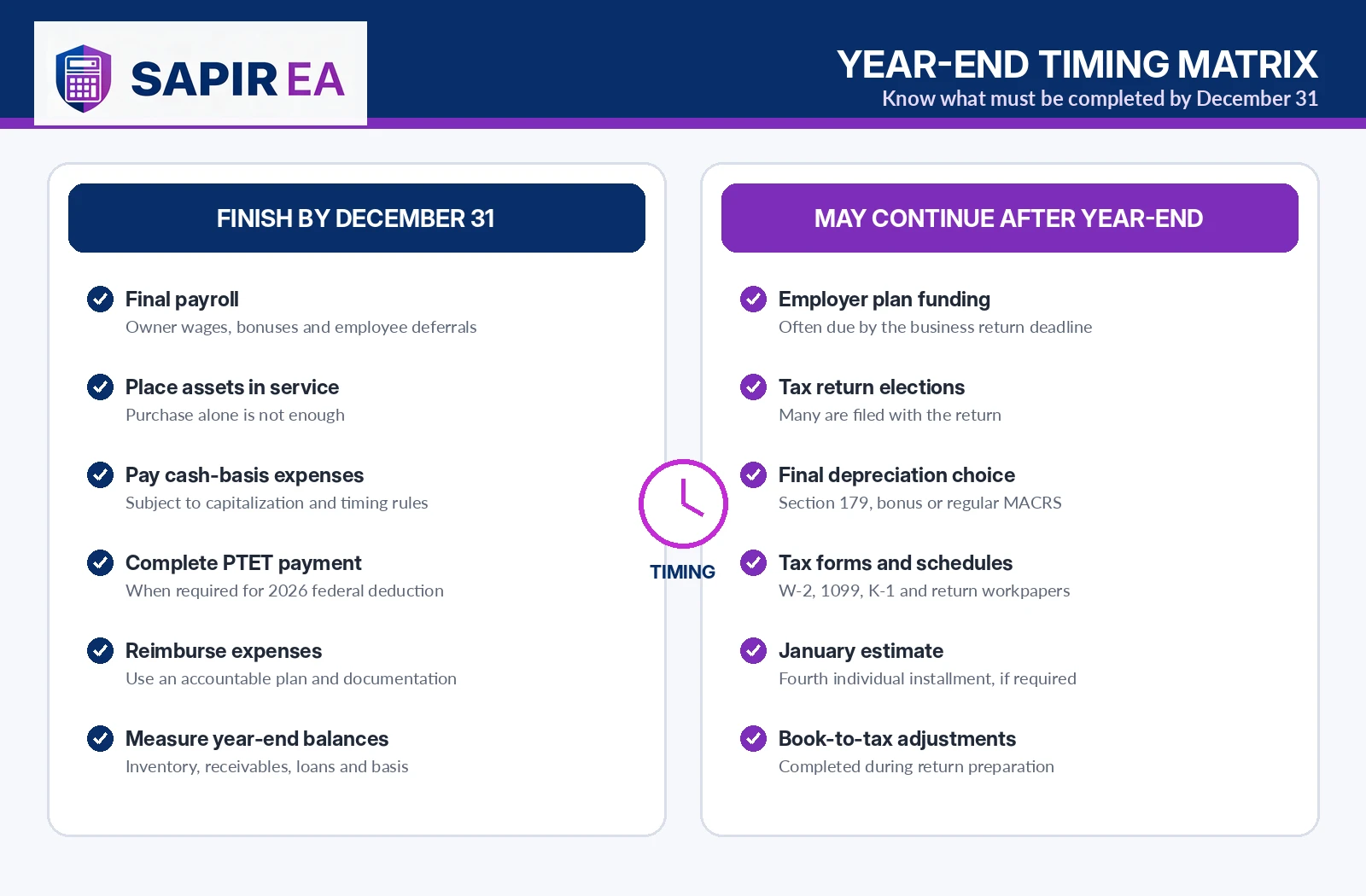 SAPIR EA

YEAR-END TIMING MATRIX
Know what must be completed by December 31

FINISH BY DECEMBER 31

Final payroll
Owner wages, bonuses and employee deferrals

Place assets in service
Purchase alone is not enough

Pay cash-basis expenses
Subject to capitalization and timing rules

Complete PTET payment
When required for 2026 federal deduction

Reimburse expenses
Use an accountable plan and documentation

Measure year-end balances
Inventory, receivables, loans and basis

TIMING

MAY CONTINUE AFTER YEAR-END

Employer plan funding
Often due by the business return deadline

Tax return elections
Many are filed with the return

Final depreciation choice
Section 179, bonus or regular MACRS

Tax forms and schedules
W-2, 1099, K-1 and return workpapers

January estimate
Fourth individual installment, if required

Book-to-tax adjustments
Completed during return preparation